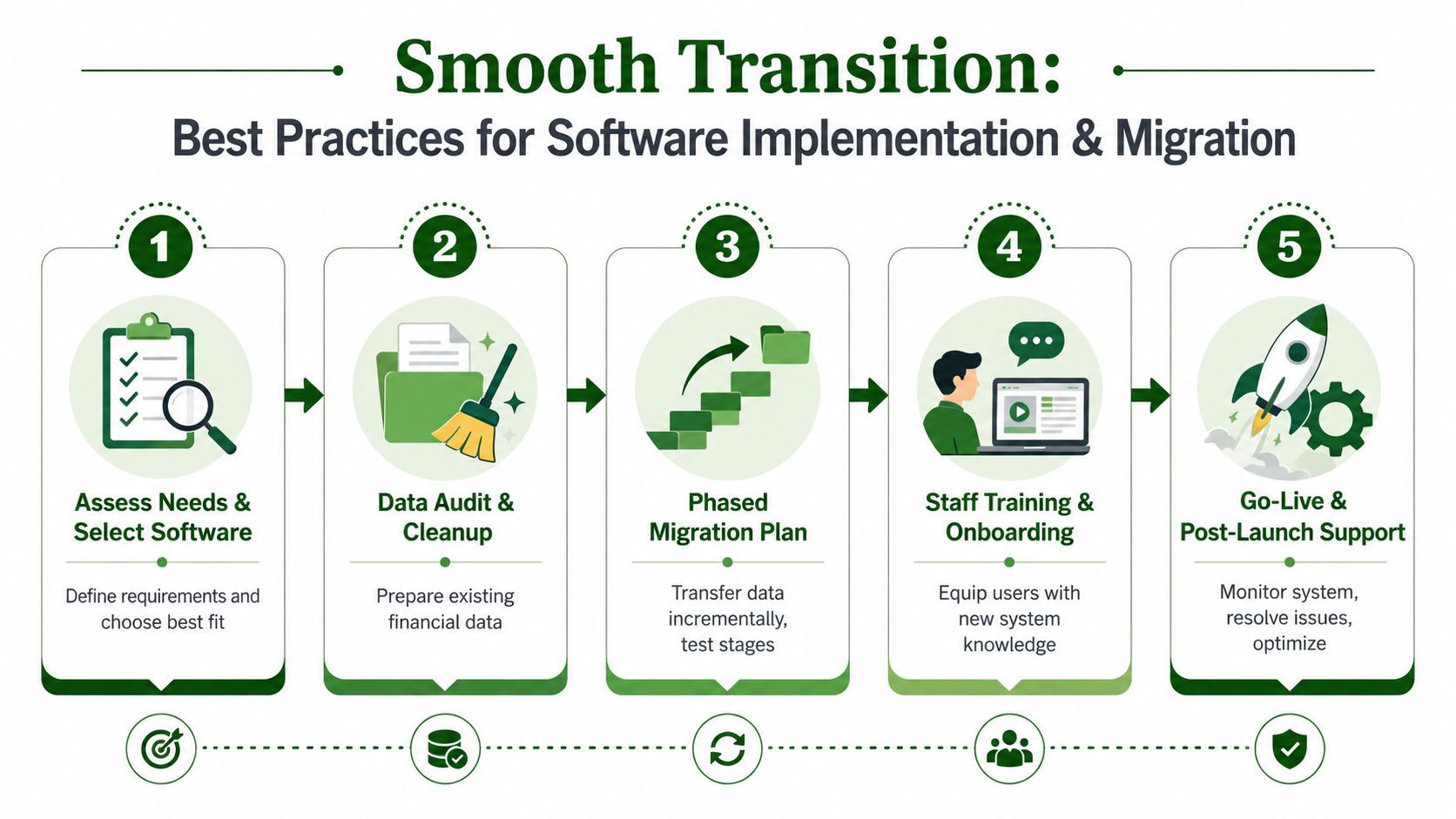 Smooth Transition:
Best Practices for Software Implementation & Migration

1
Assess Needs & Select Software
Define requirements and choose best fit

2
Data Audit & Cleanup
Prepare existing financial data

3
Phased Migration Plan
Transfer data incrementally, test stages

4
Staff Training & Onboarding
Equip users with new system knowledge

5
Go-Live & Post-Launch Support
Monitor system, resolve issues, optimize